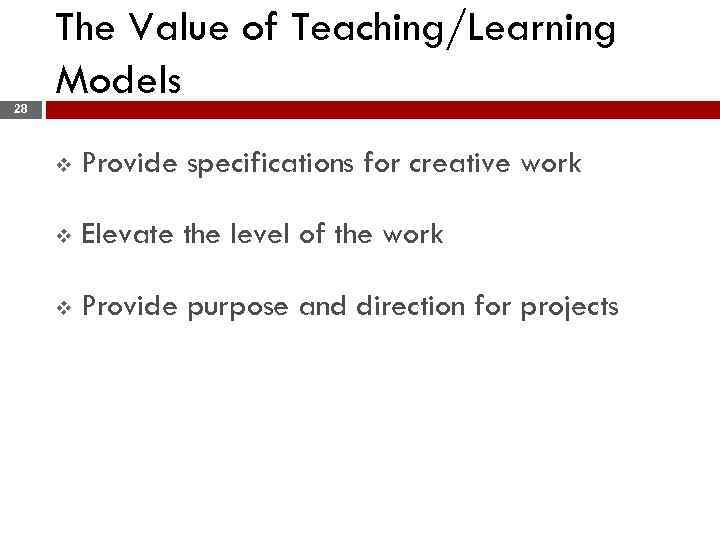 The Value of Teaching/Learning Models

28

❖ Provide specifications for creative work

❖ Elevate the level of the work

❖ Provide purpose and direction for projects